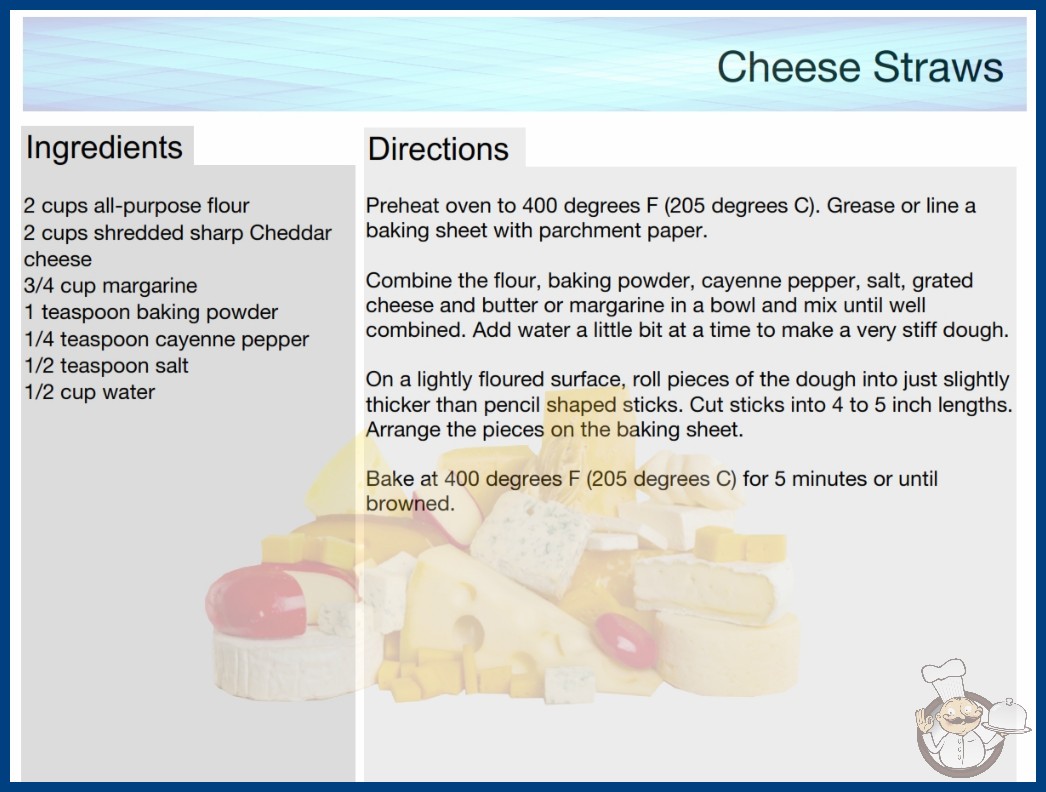 Cheese Straws

Ingredients

2 cups all-purpose flour
2 cups shredded sharp Cheddar cheese
3/4 cup margarine
1 teaspoon baking powder
1/4 teaspoon cayenne pepper
1/2 teaspoon salt
1/2 cup water

Directions

Preheat oven to 400 degrees F (205 degrees C). Grease or line a baking sheet with parchment paper.

Combine the flour, baking powder, cayenne pepper, salt, grated cheese and butter or margarine in a bowl and mix until well combined. Add water a little bit at a time to make a very stiff dough.

On a lightly floured surface, roll pieces of the dough into just slightly thicker than pencil shaped sticks. Cut sticks into 4 to 5 inch lengths. Arrange the pieces on the baking sheet.

Bake at 400 degrees F (205 degrees C) for 5 minutes or until browned.